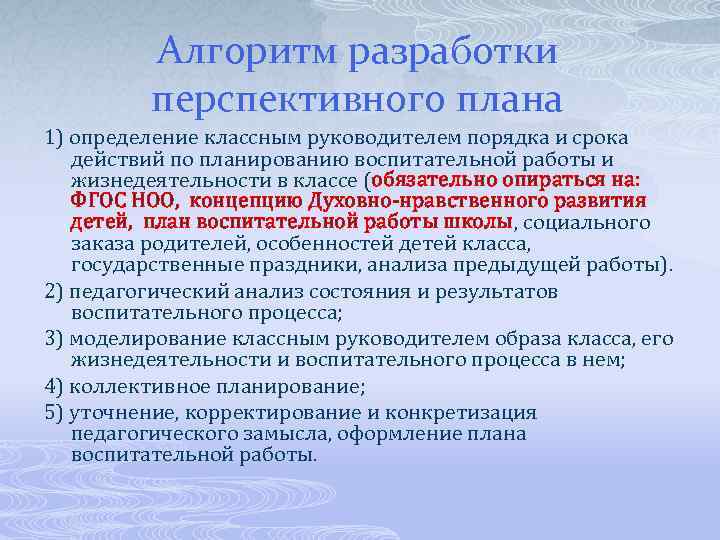 Алгоритм разработки перспективного плана

1) определение классным руководителем порядка и срока действий по планированию воспитательной работы и жизнедеятельности в классе (обязательно опираться на: ФГОС НОО, концепцию Духовно-нравственного развития детей, план воспитательной работы школы, социального заказа родителей, особенностей детей класса, государственные праздники, анализа предыдущей работы).

2) педагогический анализ состояния и результатов воспитательного процесса;

3) моделирование классным руководителем образа класса, его жизнедеятельности и воспитательного процесса в нем;

4) коллективное планирование;

5) уточнение, корректирование и конкретизация педагогического замысла, оформление плана воспитательной работы.